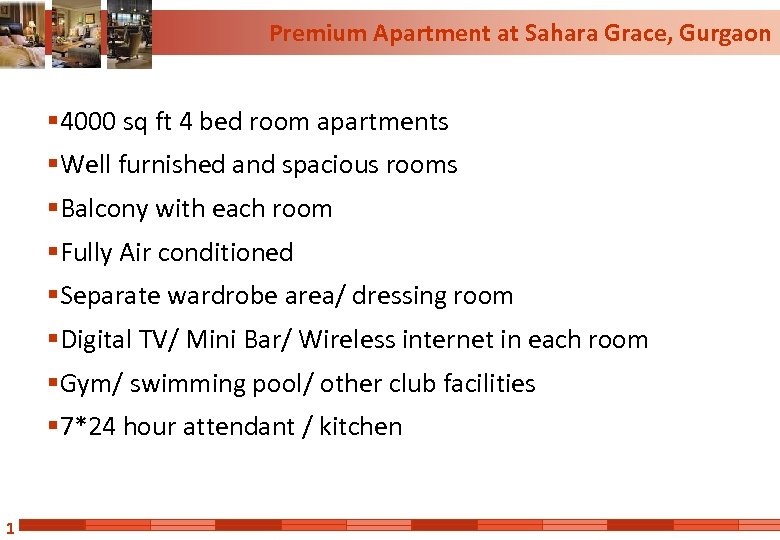 Premium Apartment at Sahara Grace, Gurgaon

▪4000 sq ft 4 bed room apartments
▪Well furnished and spacious rooms
▪Balcony with each room
▪Fully Air conditioned
▪Separate wardrobe area/ dressing room
▪Digital TV/ Mini Bar/ Wireless internet in each room
▪Gym/ swimming pool/ other club facilities
▪7*24 hour attendant / kitchen

1